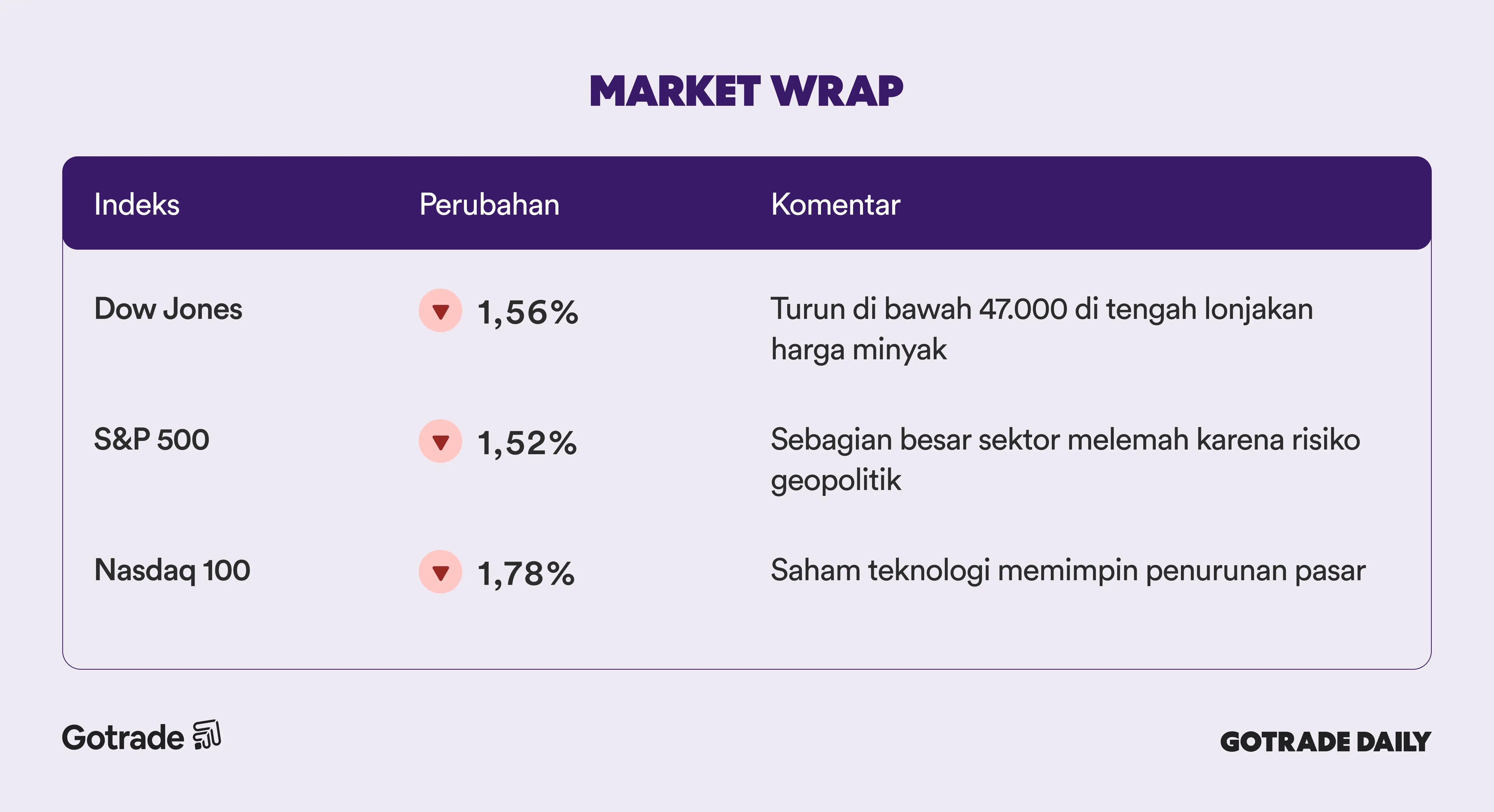 MARKET WRAP

| Indeks | Perubahan | Komentar |
|---|---|---|
| Dow Jones | 1,56% | Turun di bawah 47.000 di tengah lonjakan harga minyak |
| S&P 500 | 1,52% | Sebagian besar sektor melemah karena risiko geopolitik |
| Nasdaq 100 | 1,78% | Saham teknologi memimpin penurunan pasar |

Gotrade

GOTRADE DAILY